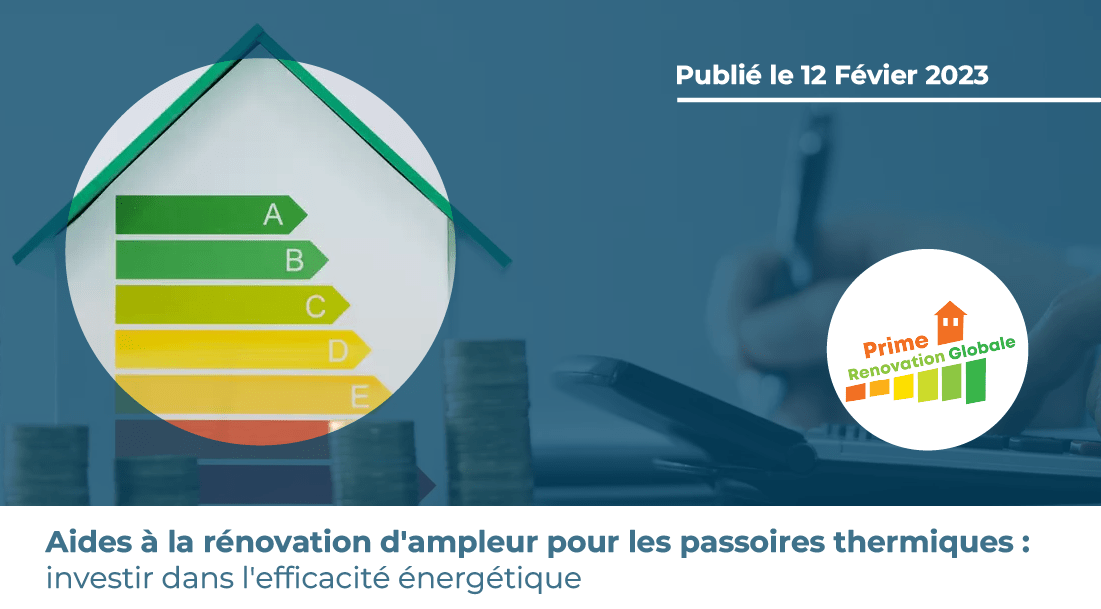 Publié le 12 Févier 2023

A
B
C
D
E

Prime
Renovation Globale

Aides à la rénovation d'ampleur pour les passoires thermiques :
investir dans l'efficacité énergétique